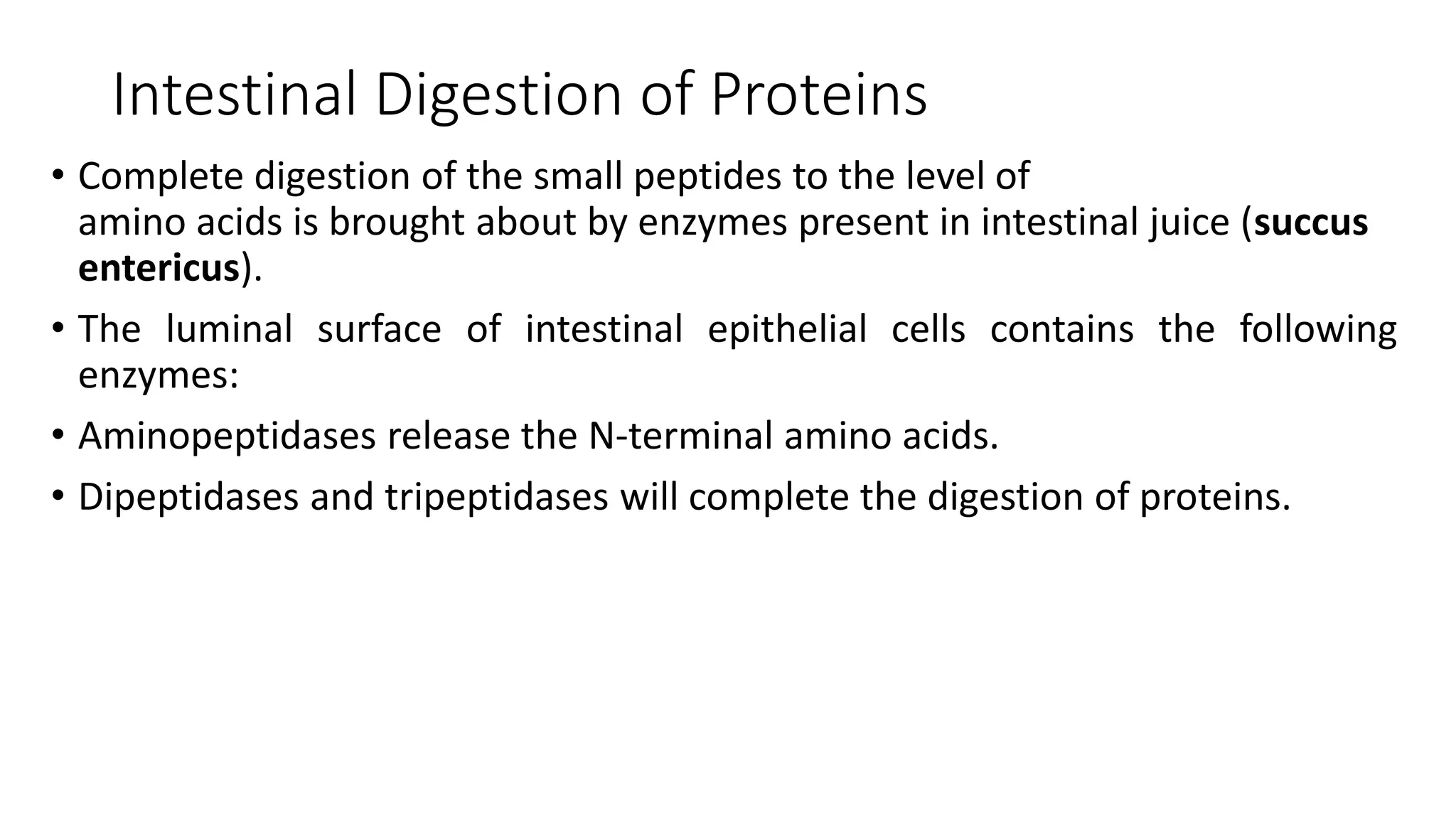 Intestinal Digestion of Proteins

• Complete digestion of the small peptides to the level of amino acids is brought about by enzymes present in intestinal juice (succus entericus).

• The luminal surface of intestinal epithelial cells contains the following enzymes:

• Aminopeptidases release the N-terminal amino acids.

• Dipeptidases and tripeptidases will complete the digestion of proteins.